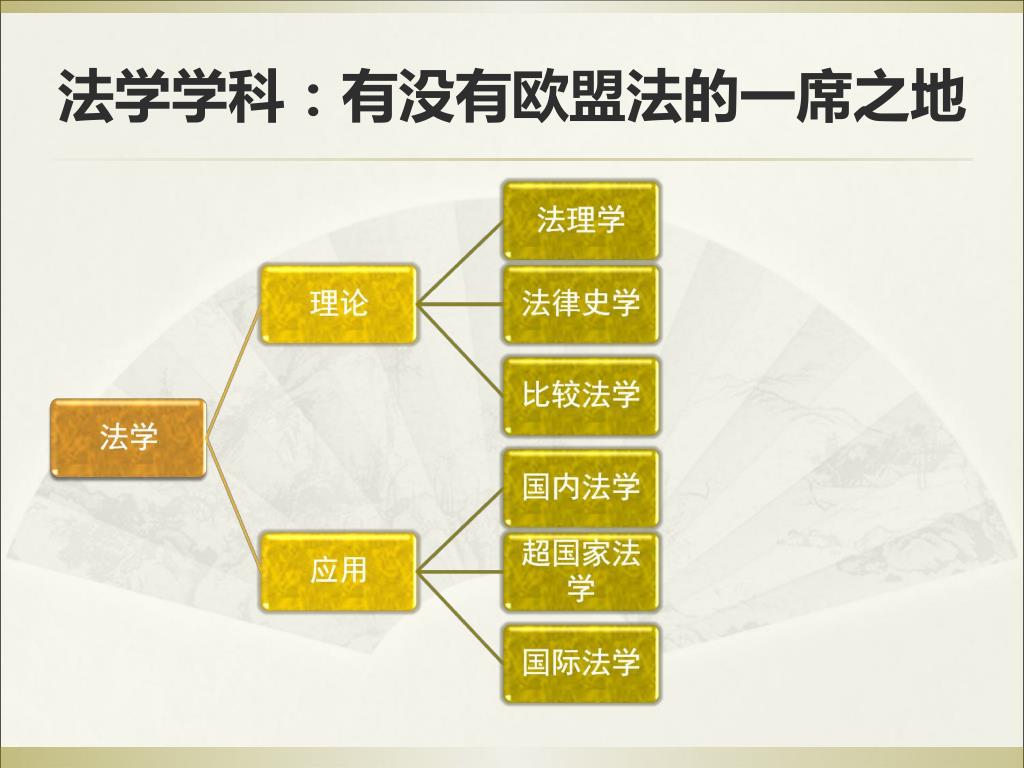 法学学科：有没有欧盟法的一席之地

法学

理论

法理学

法律史学

比较法学

应用

国内法学

超国家法学

国际法学